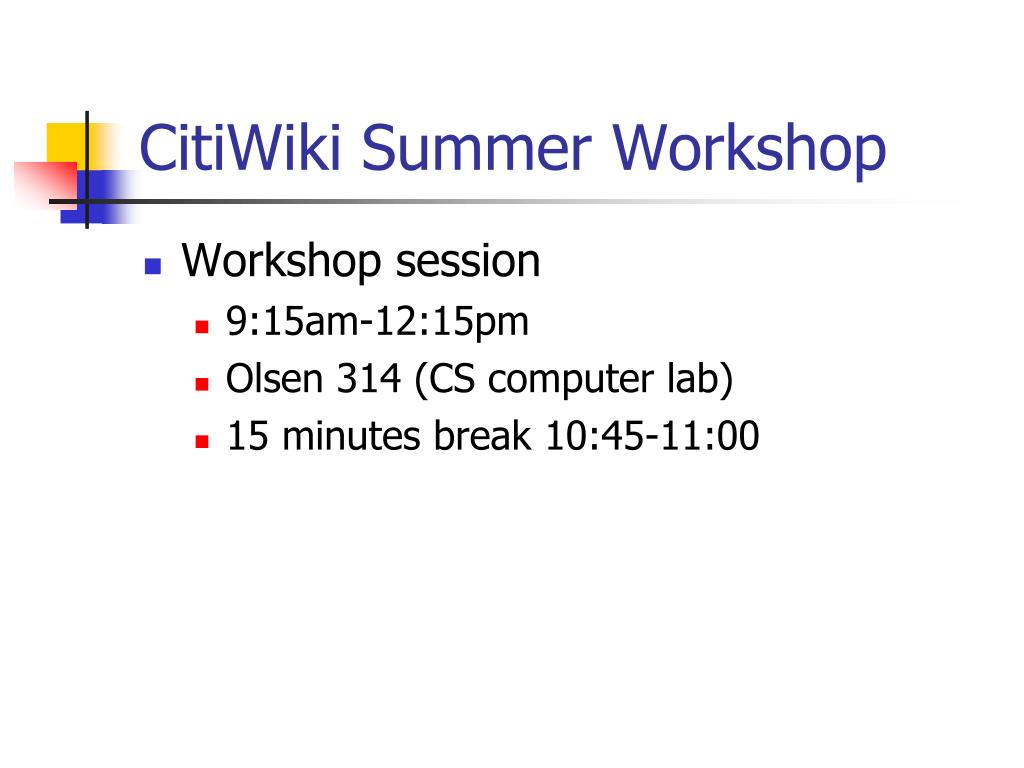 CitiWiki Summer Workshop

- Workshop session
  - 9:15am-12:15pm
  - Olsen 314 (CS computer lab)
  - 15 minutes break 10:45-11:00